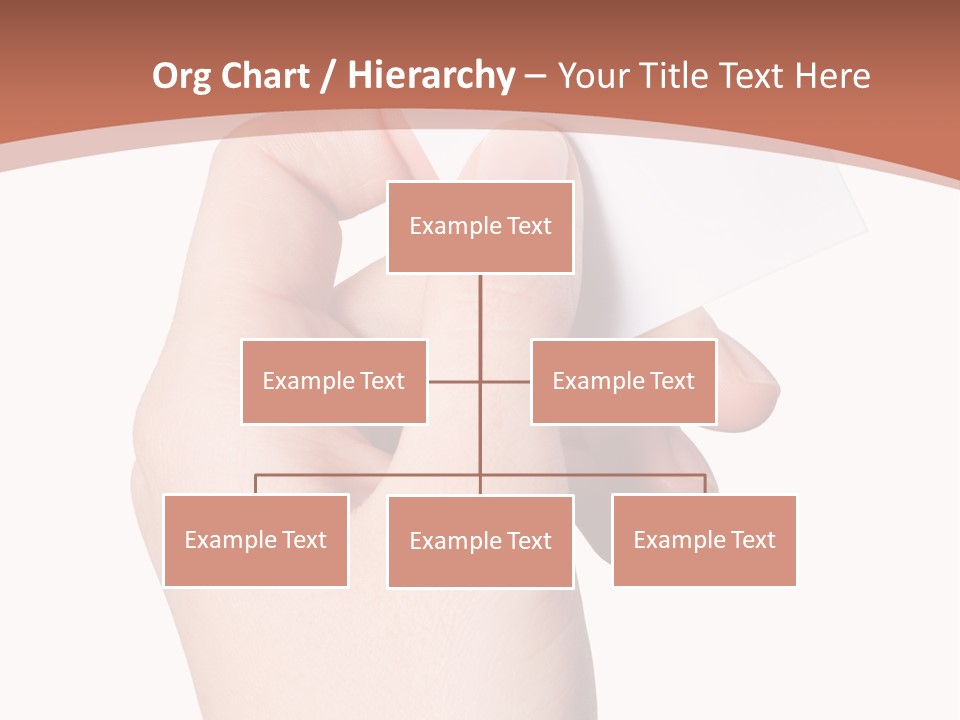 Org Chart / Hierarchy – Your Title Text Here

Example Text

Example Text

Example Text

Example Text

Example Text

Example Text